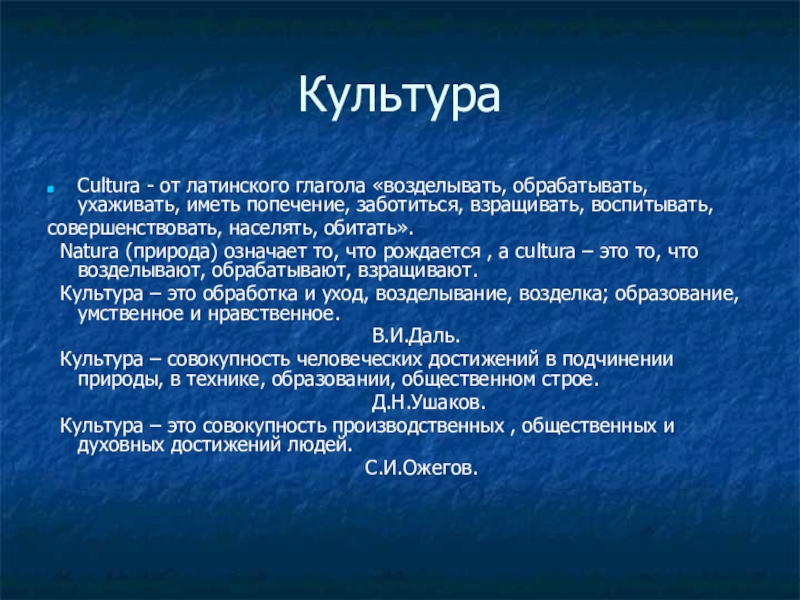 Культура

Cultura - от латинского глагола «возделывать, обрабатывать, ухаживать, иметь попечение, заботиться, взращивать, воспитывать, совершенствовать, населять, обитать».

Natura (природа) означает то, что рождается , а cultura – это то, что возделывают, обрабатывают, взращивают.

Культура – это обработка и уход, возделывание, возделка; образование, умственное и нравственное.

В.И.Даль.

Культура – совокупность человеческих достижений в подчинении природы, в технике, образовании, общественном строе.

Д.Н.Ушаков.

Культура – это совокупность производственных , общественных и духовных достижений людей.

С.И.Ожегов.